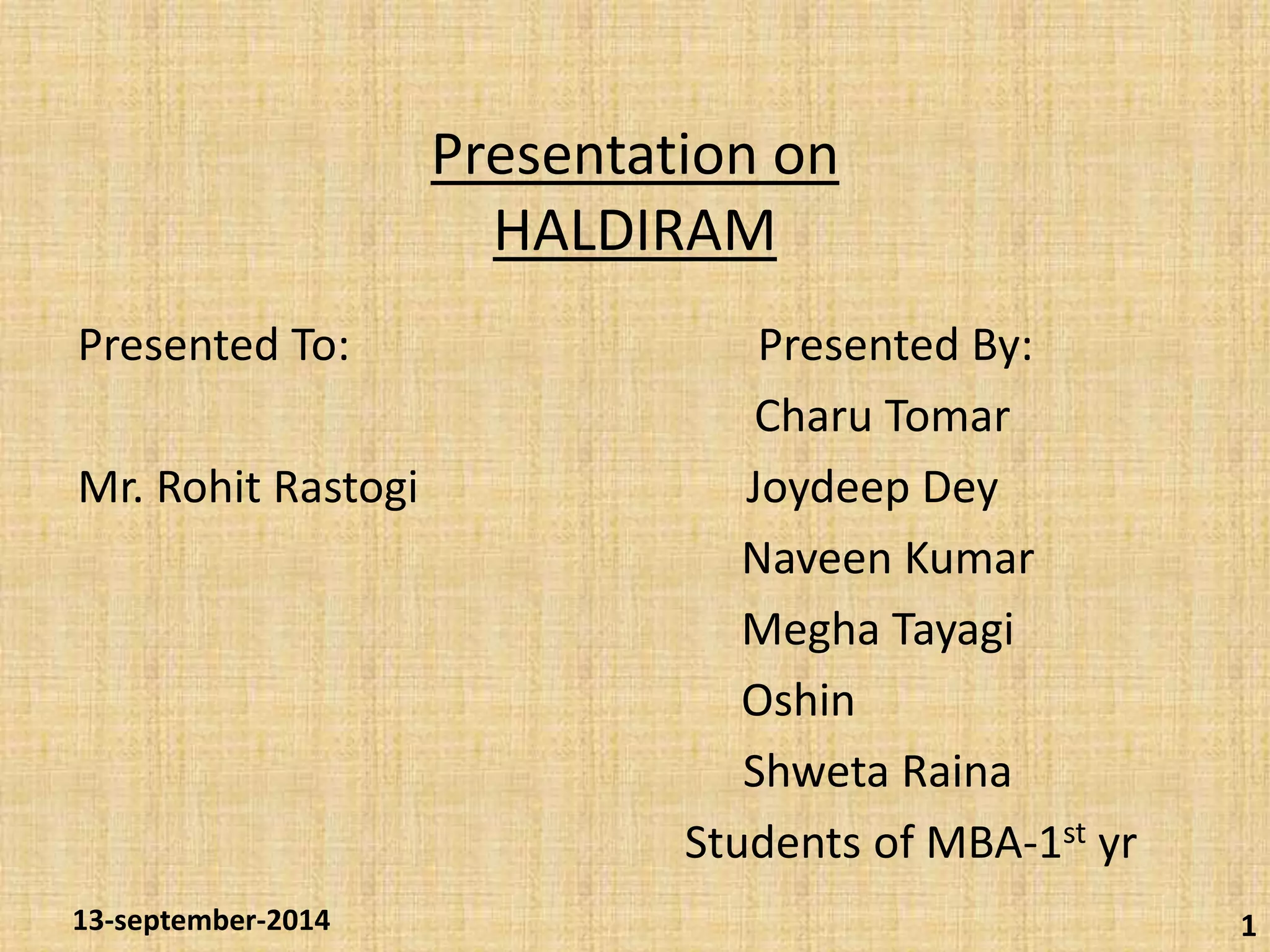 Presentation on HALDIRAM

Presented To:

Mr. Rohit Rastogi

Presented By:

Charu Tomar

Joydeep Dey

Naveen Kumar

Megha Tayagi

Oshin

Shweta Raina

Students of MBA-1$^{st}$ yr

13-september-2014

1